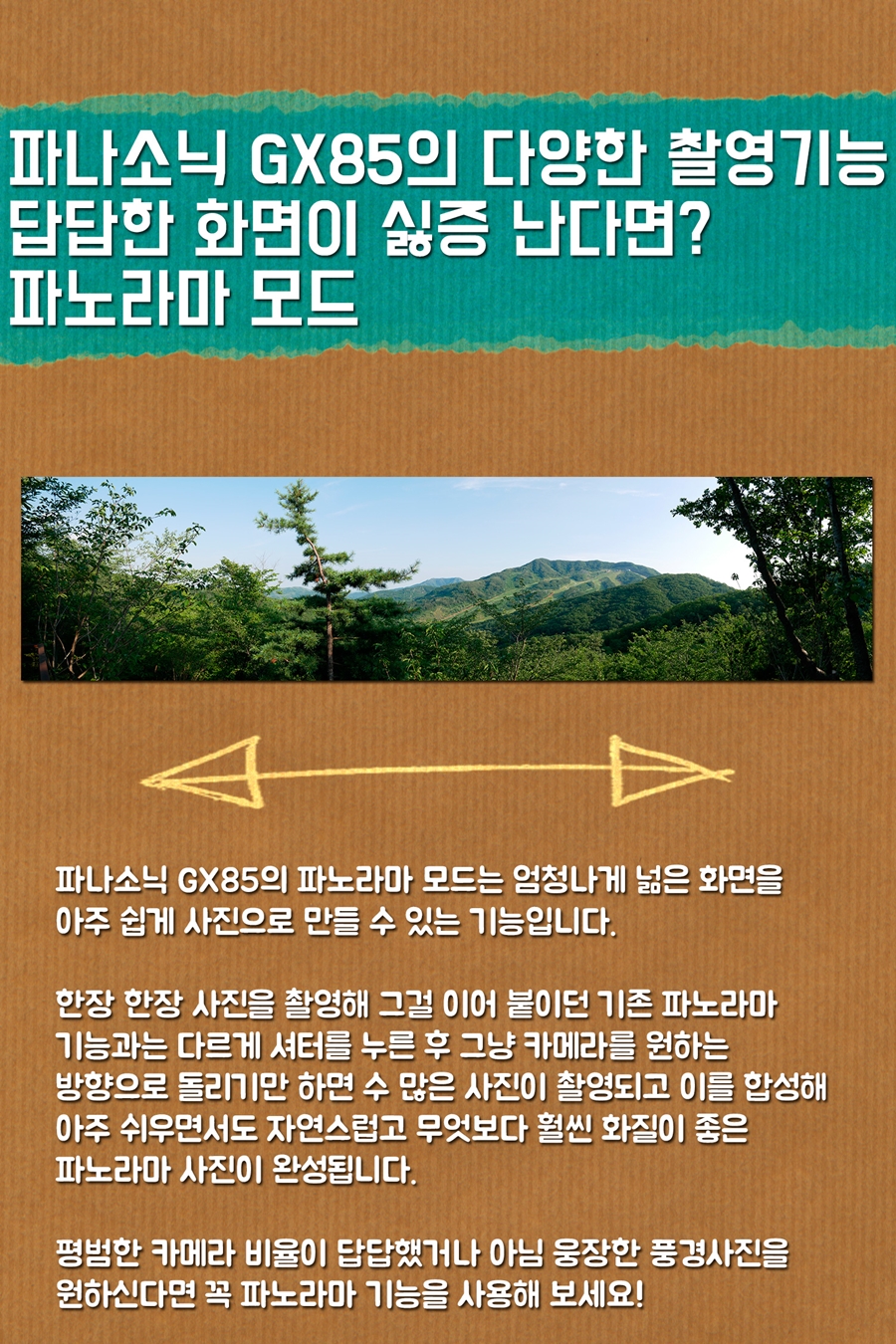 파나소닉 GX85의 다양한 촬영기능
답답한 화면이 싫증 난다면?
파노라마 모드

파나소닉 GX85의 파노라마 모드는 엄청나게 넓은 화면을 아주 쉽게 사진으로 만들 수 있는 기능입니다.

한장 한장 사진을 촬영해 그걸 이어 붙이던 기존 파노라마 기능과는 다르게 셔터를 누른 후 그냥 카메라를 원하는 방향으로 돌리기만 하면 수 많은 사진이 촬영되고 이를 합성해 아주 쉬우면서도 자연스럽고 무엇보다 훨씬 화질이 좋은 파노라마 사진이 완성됩니다.

평범한 카메라 비율이 답답했거나 아님 웅장한 풍경사진을 원하신다면 꼭 파노라마 기능을 사용해 보세요!